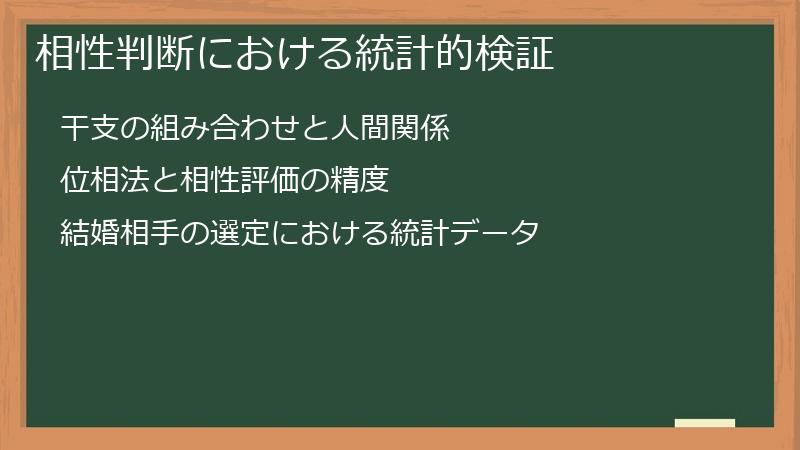 相性判断における統計的検証

干支の組み合わせと人間関係

位相法と相性評価の精度

結婚相手の選定における統計データ